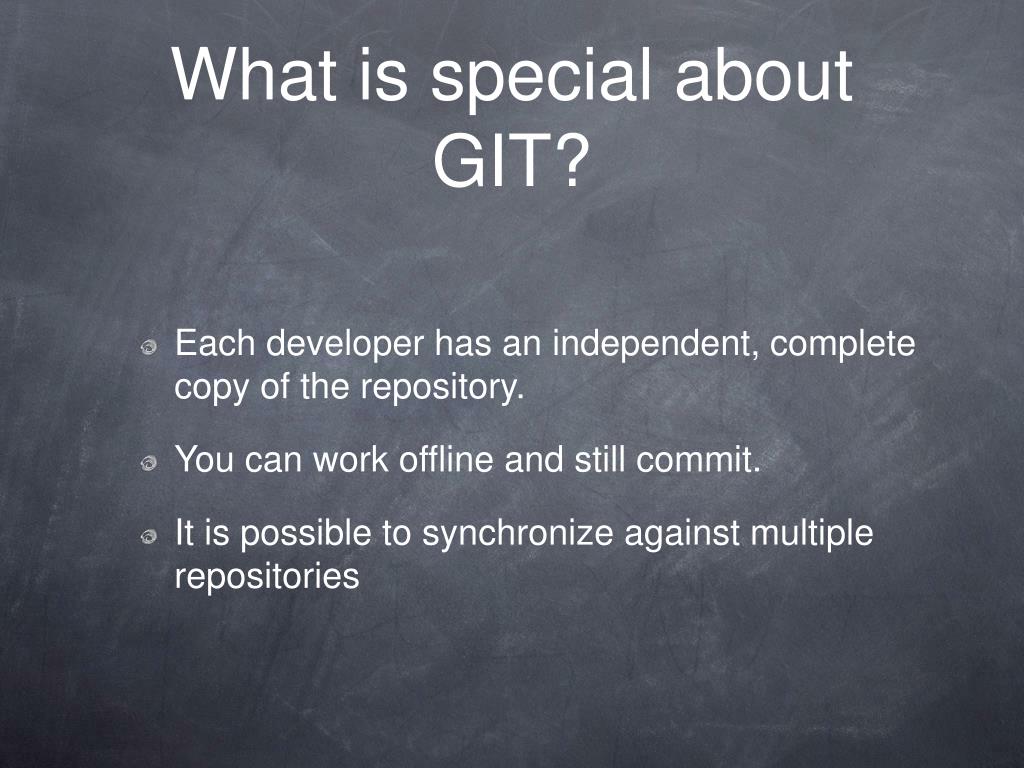 What is special about GIT?

Each developer has an independent, complete copy of the repository.

You can work offline and still commit.

It is possible to synchronize against multiple repositories